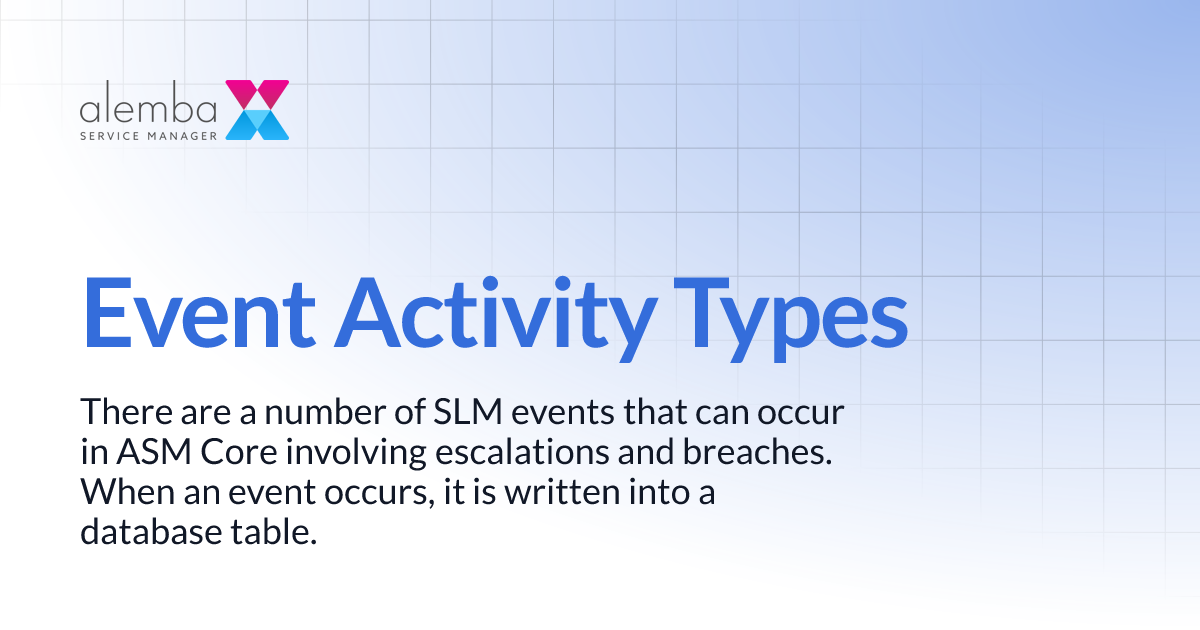 alemba
SERVICE MANAGER

Event Activity Types

There are a number of SLM events that can occur in ASM Core involving escalations and breaches. When an event occurs, it is written into a database table.